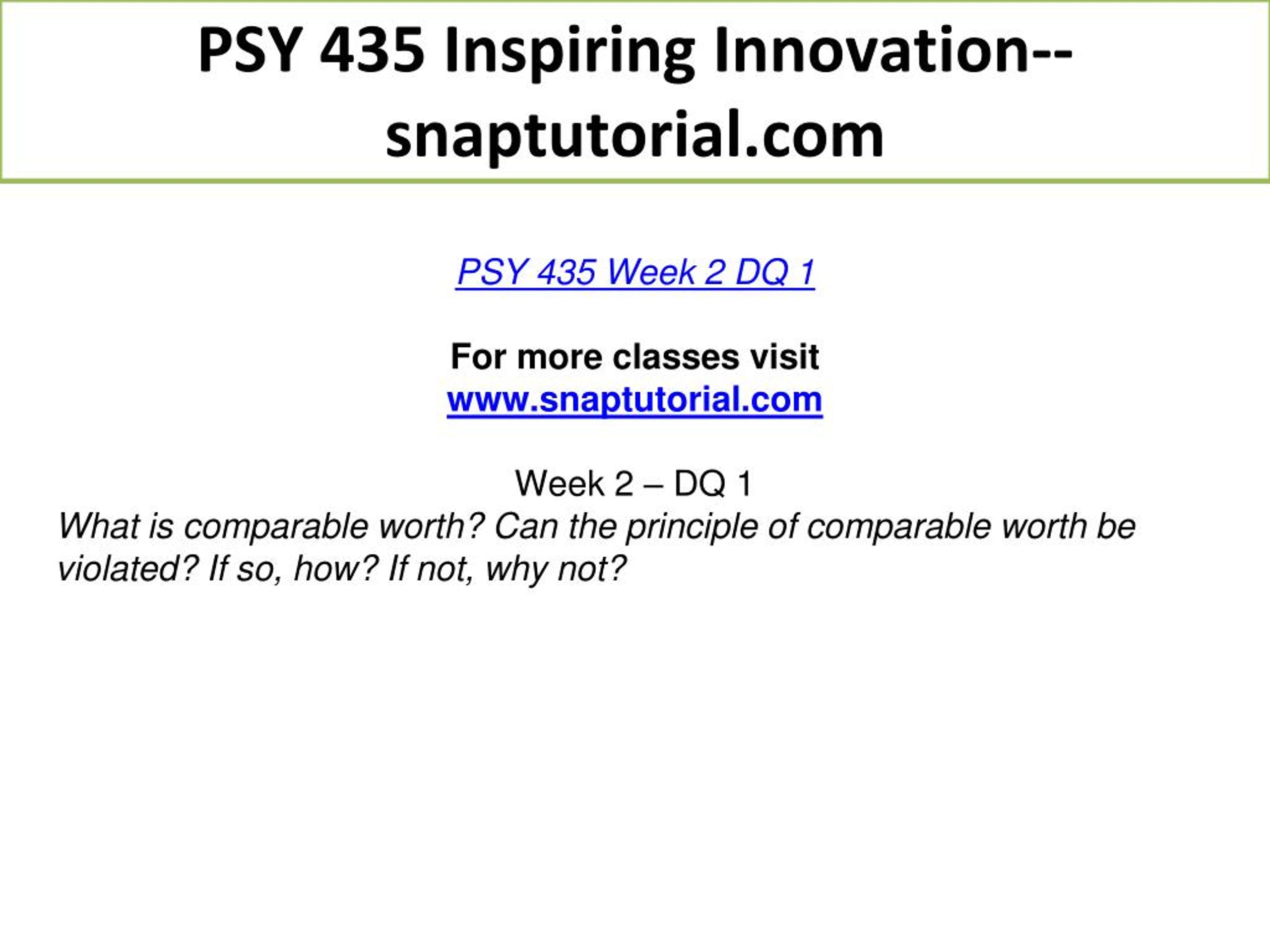 PSY 435 Inspiring Innovation--snaptutorial.com

PSY 435 Week 2 DQ 1

For more classes visit
www.snaptutorial.com

Week 2 – DQ 1
What is comparable worth? Can the principle of comparable worth be violated? If so, how? If not, why not?